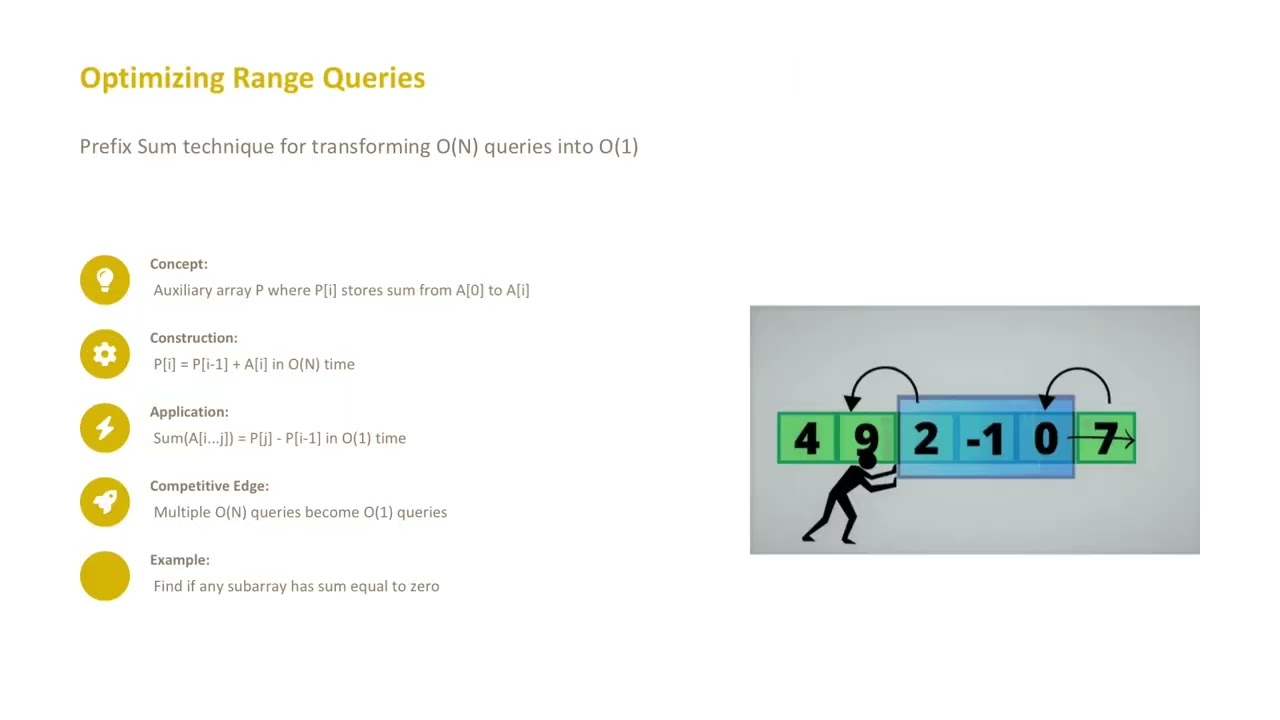 Optimizing Range Queries

Prefix Sum technique for transforming O(N) queries into O(1)

Concept:
Auxiliary array P where P[i] stores sum from A[0] to A[i]

Construction:
P[i] = P[i-1] + A[i] in O(N) time

Application:
Sum(A[i...j]) = P[j] - P[i-1] in O(1) time

Competitive Edge:
Multiple O(N) queries become O(1) queries

Example:
Find if any subarray has sum equal to zero

4 9 2 -1 0 7